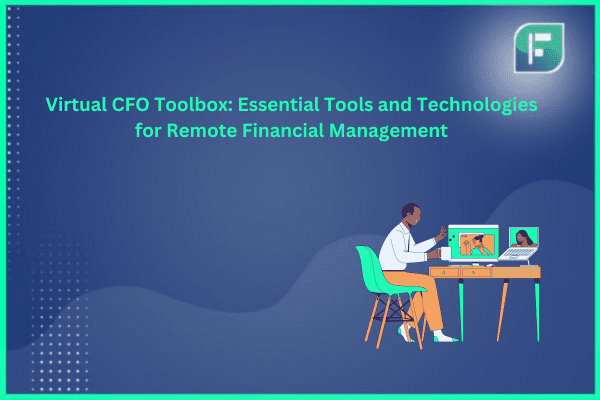 Virtual CFO Toolbox: Essential Tools and Technologies for Remote Financial Management